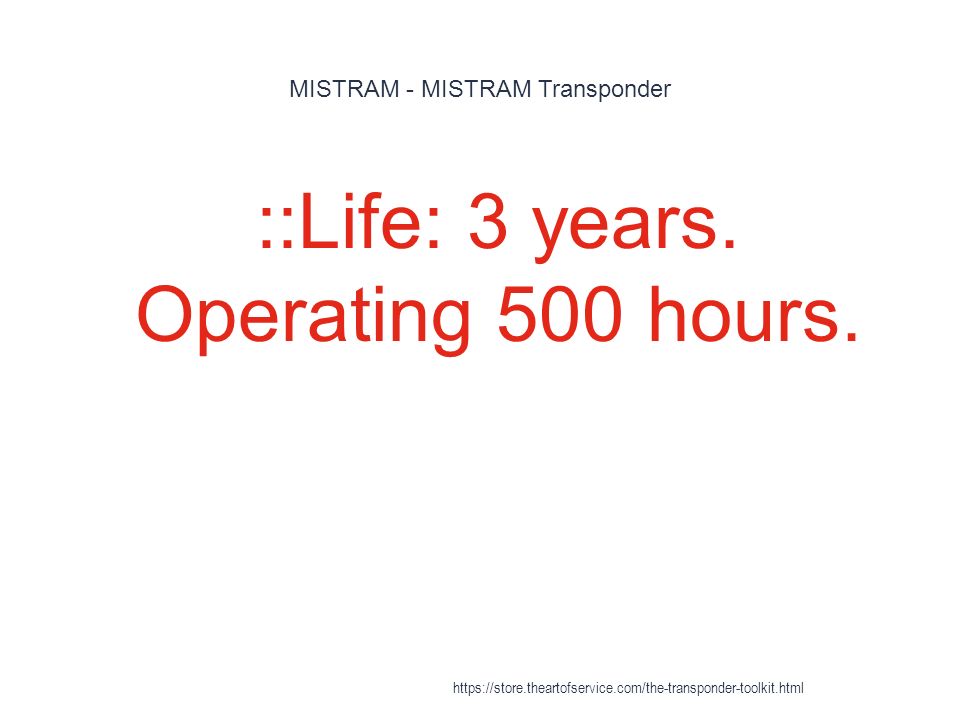 MISTRAM - MISTRAM Transponder

::Life: 3 years. Operating 500 hours.

https://store.theartofservice.com/the-transponder-toolkit.html